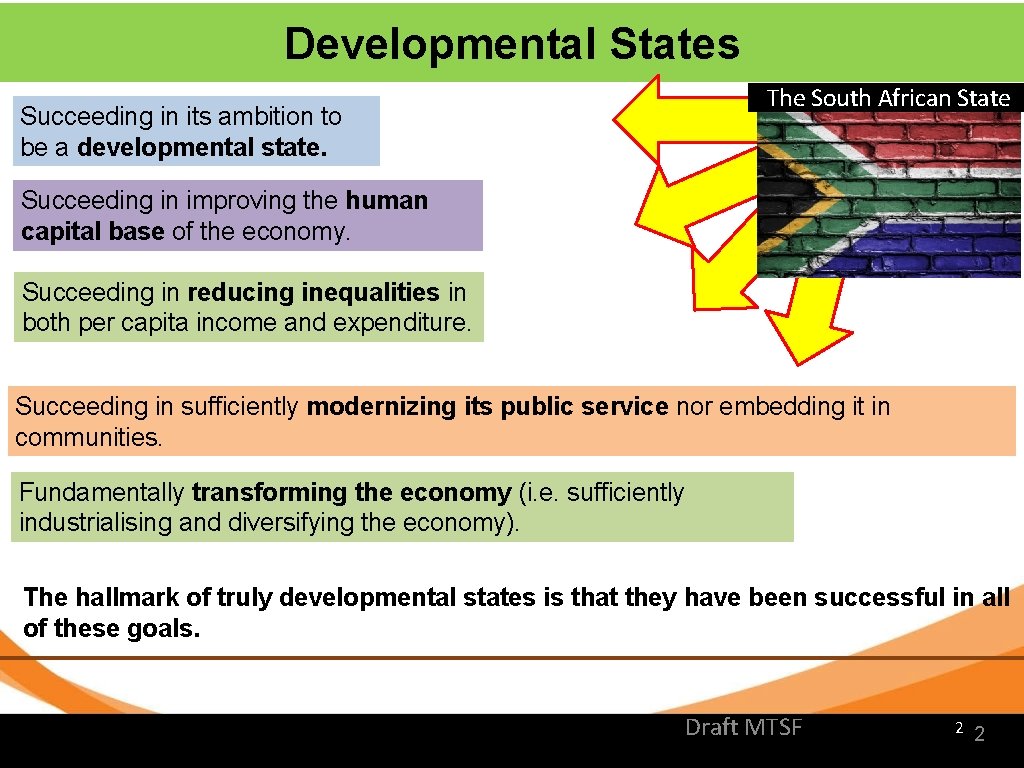 Developmental States

The South African State

Succeeding in its ambition to be a developmental state.

Succeeding in improving the human capital base of the economy.

Succeeding in reducing inequalities in both per capita income and expenditure.

Succeeding in sufficiently modernizing its public service nor embedding it in communities.

Fundamentally transforming the economy (i.e. sufficiently industrialising and diversifying the economy).

The hallmark of truly developmental states is that they have been successful in all of these goals.

Draft MTSF

2 2